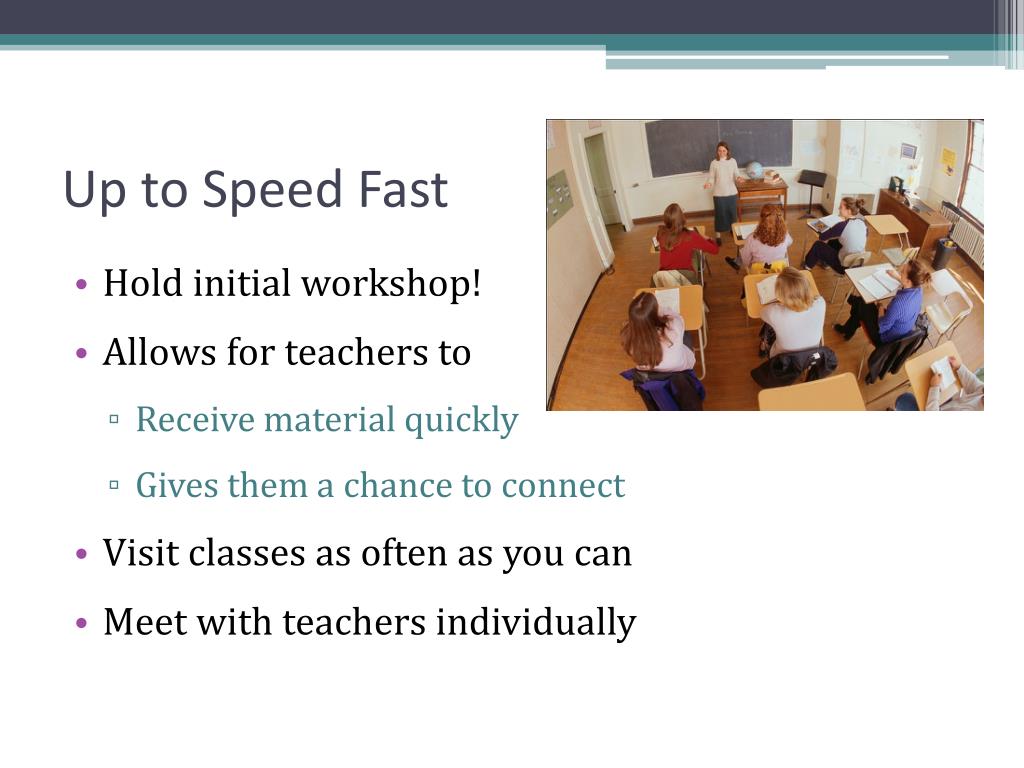 Up to Speed Fast

• Hold initial workshop!
• Allows for teachers to
 ▫ Receive material quickly
 ▫ Gives them a chance to connect
• Visit classes as often as you can
• Meet with teachers individually